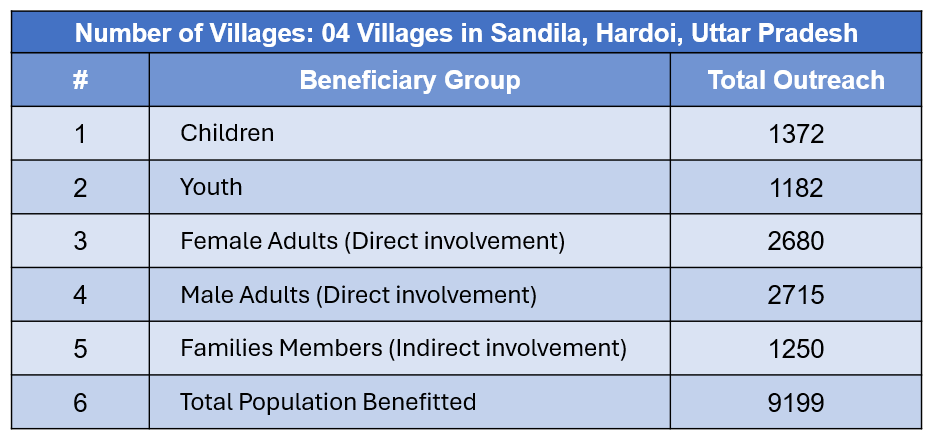 Number of Villages: 04 Villages in Sandila, Hardoi, Uttar Pradesh

| # | Beneficiary Group | Total Outreach |
|---|---|---|
| 1 | Children | 1372 |
| 2 | Youth | 1182 |
| 3 | Female Adults (Direct involvement) | 2680 |
| 4 | Male Adults (Direct involvement) | 2715 |
| 5 | Families Members (Indirect involvement) | 1250 |
| 6 | Total Population Benefitted | 9199 |